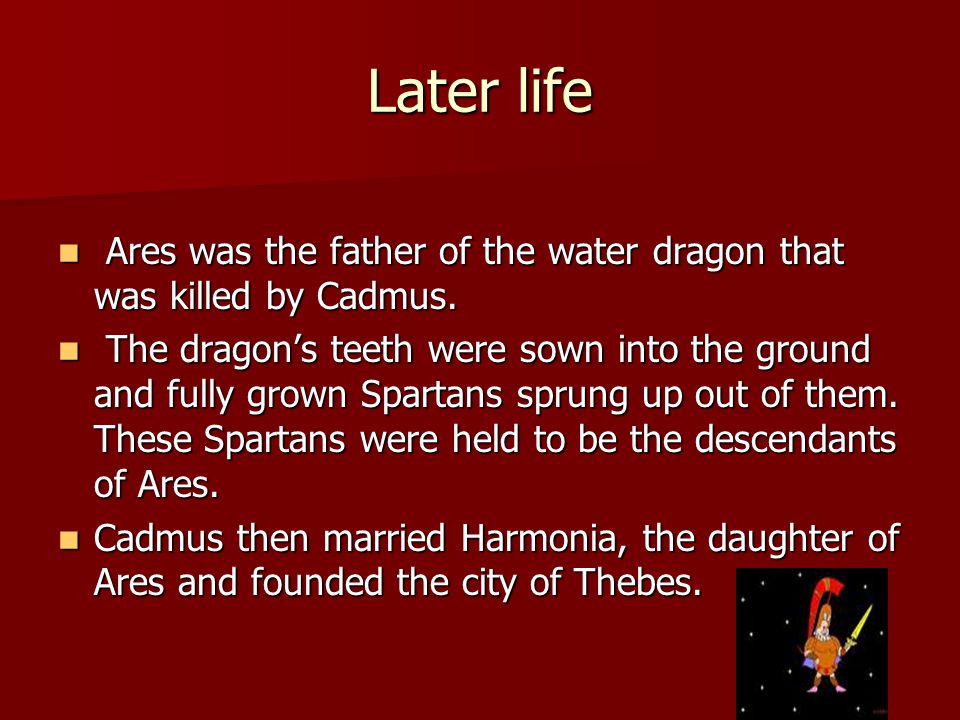 Later life

- Ares was the father of the water dragon that was killed by Cadmus.
- The dragon's teeth were sown into the ground and fully grown Spartans sprung up out of them. These Spartans were held to be the descendants of Ares.
- Cadmus then married Harmonia, the daughter of Ares and founded the city of Thebes.